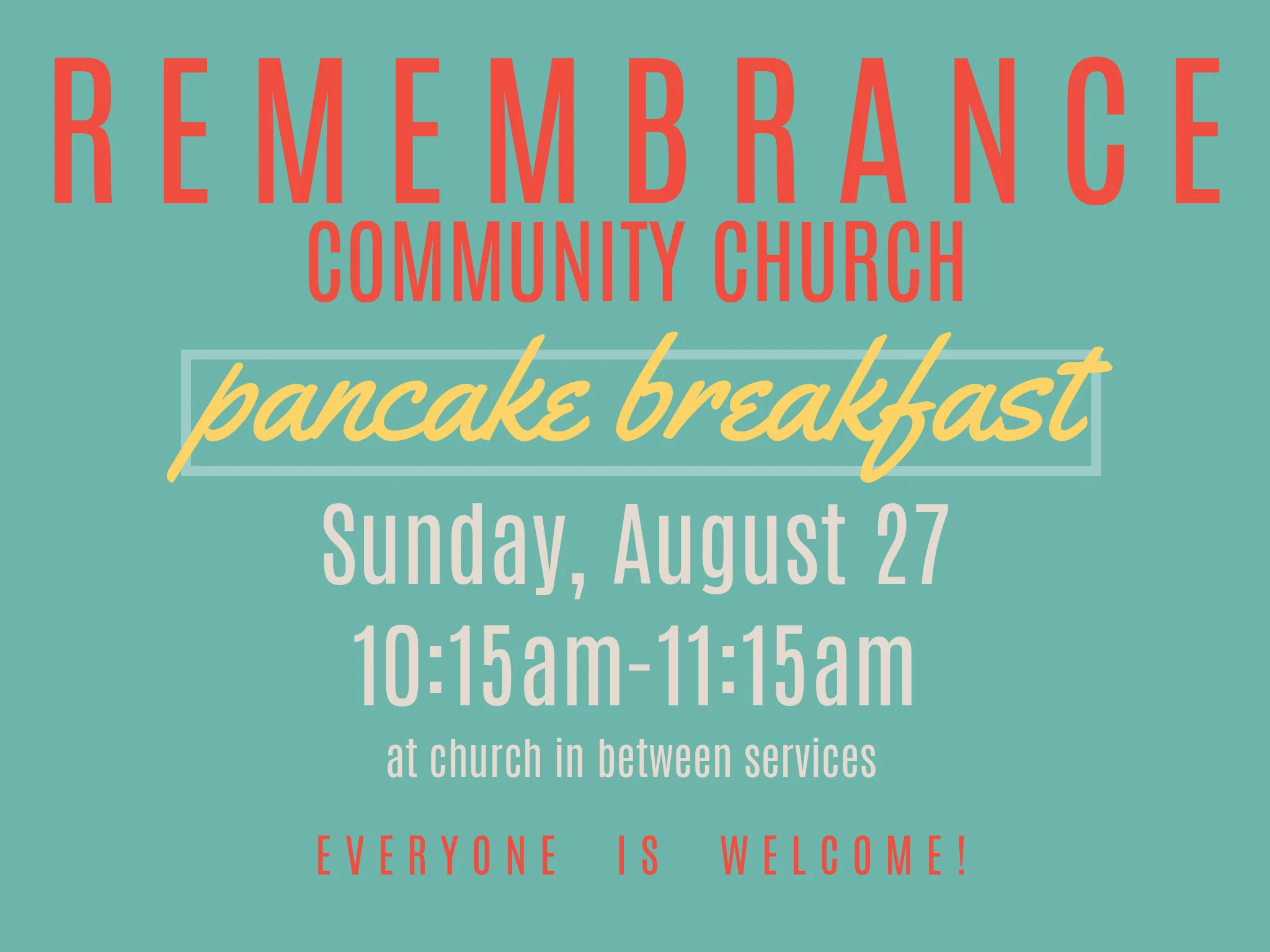 REMEMBRANCE
COMMUNITY CHURCH

pancake breakfast

Sunday, August 27
10:15am-11:15am
at church in between services

EVERYONE IS WELCOME!